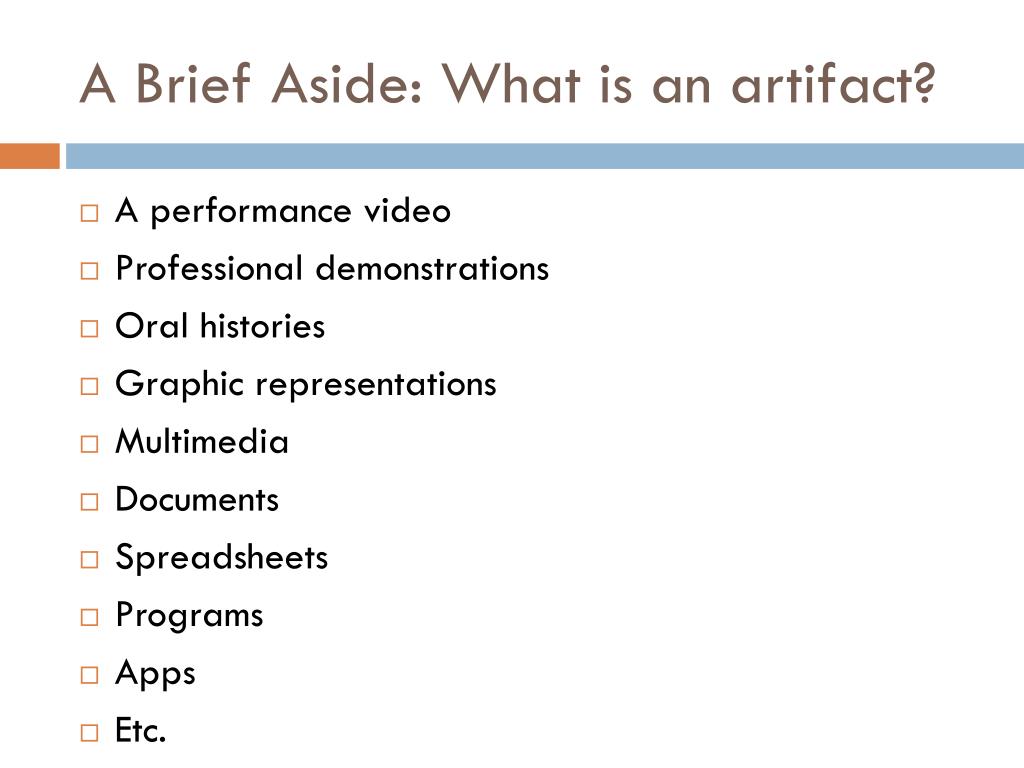 A Brief Aside: What is an artifact?

□ A performance video
□ Professional demonstrations
□ Oral histories
□ Graphic representations
□ Multimedia
□ Documents
□ Spreadsheets
□ Programs
□ Apps
□ Etc.